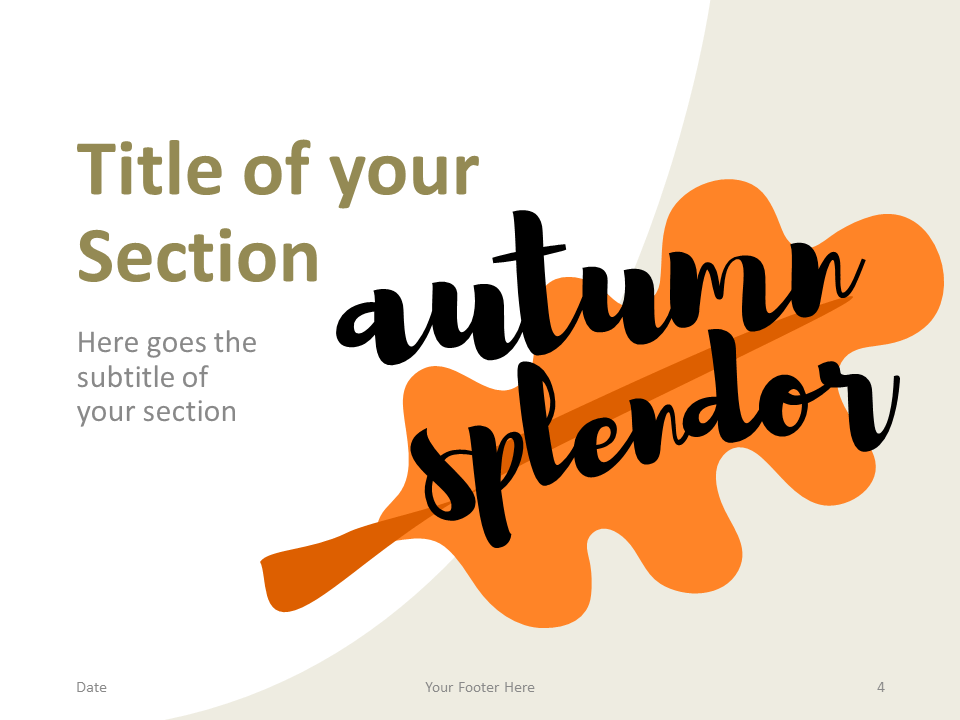 Title of your Section

Here goes the subtitle of your section

autumn splendor

Date

Your Footer Here

4